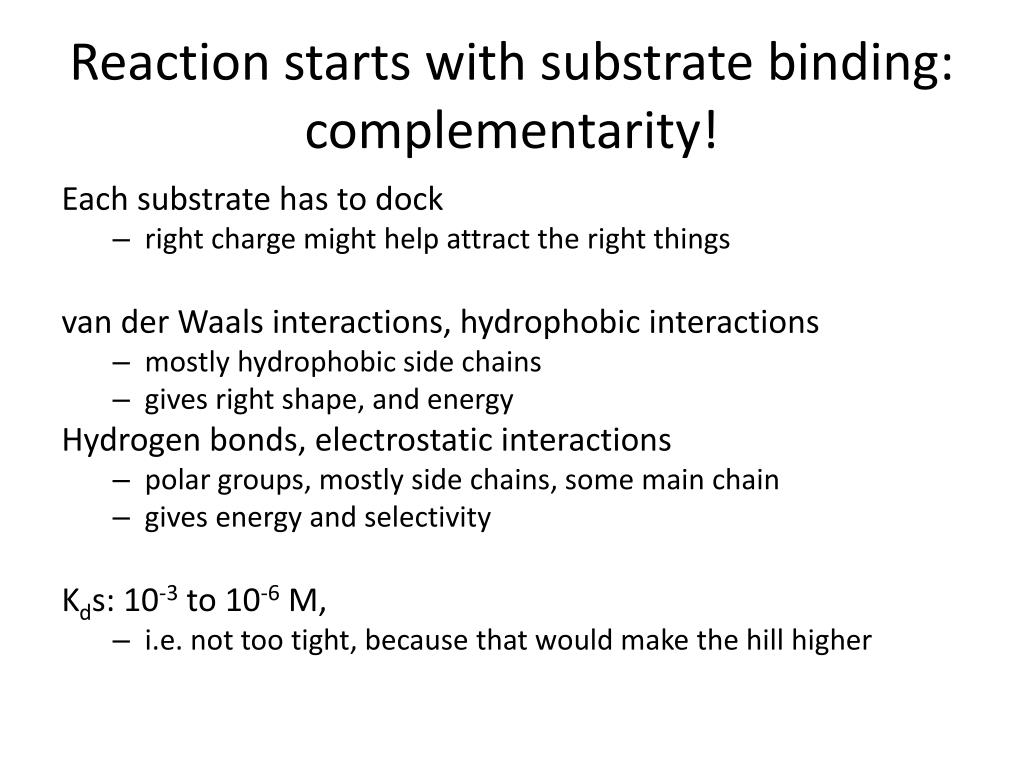 Reaction starts with substrate binding: complementarity!

Each substrate has to dock
– right charge might help attract the right things

van der Waals interactions, hydrophobic interactions
– mostly hydrophobic side chains
– gives right shape, and energy

Hydrogen bonds, electrostatic interactions
– polar groups, mostly side chains, some main chain
– gives energy and selectivity

$K_d$s: $10^{-3}$ to $10^{-6}$ M,
– i.e. not too tight, because that would make the hill higher